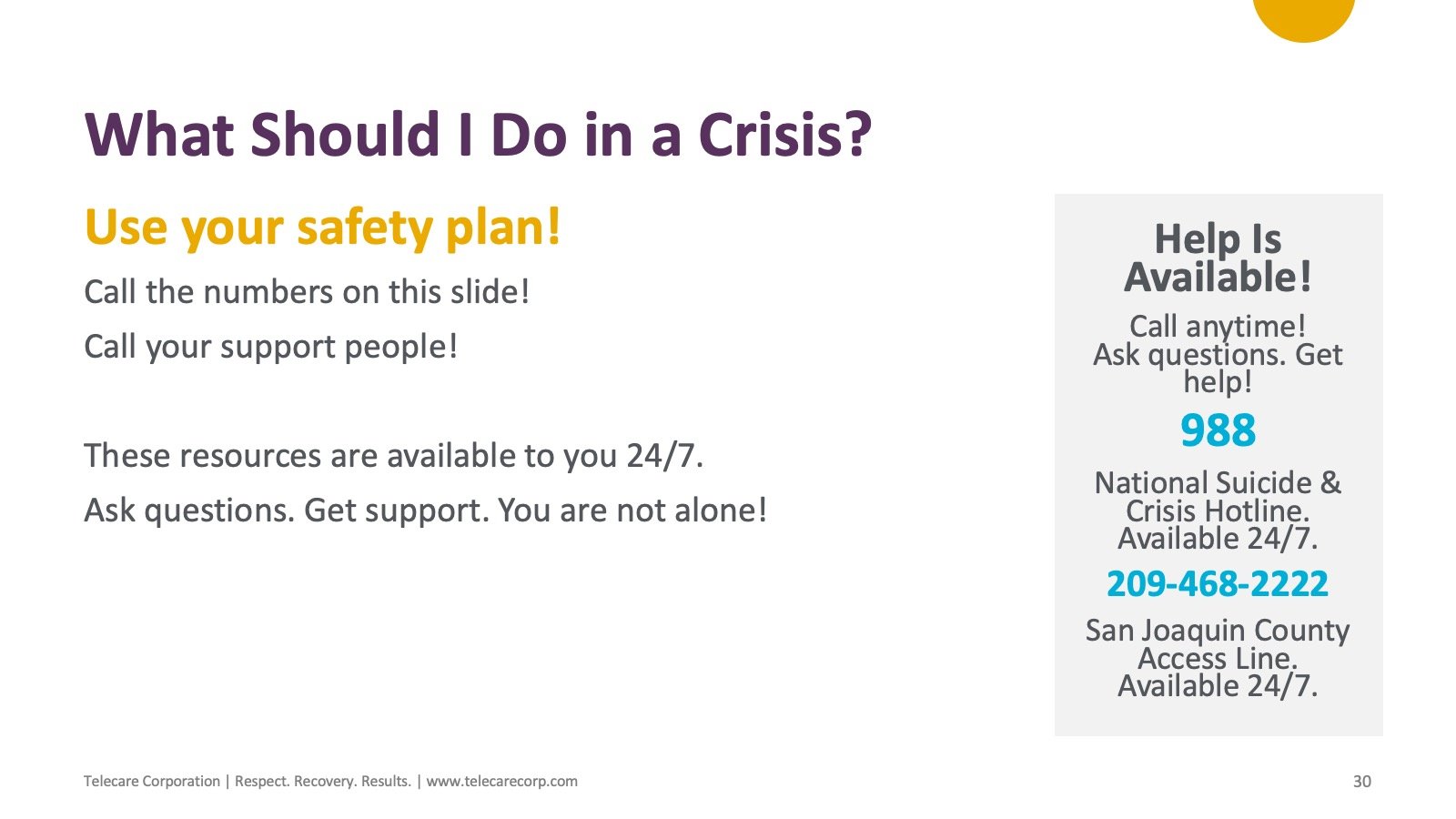 What Should I Do in a Crisis?

Use your safety plan!

Call the numbers on this slide!

Call your support people!

These resources are available to you 24/7.

Ask questions. Get support. You are not alone!

Help Is Available!

Call anytime! Ask questions. Get help!

988

National Suicide & Crisis Hotline. Available 24/7.

209-468-2222

San Joaquin County Access Line. Available 24/7.

Telecare Corporation | Respect. Recovery. Results. | www.telecarecorp.com

30